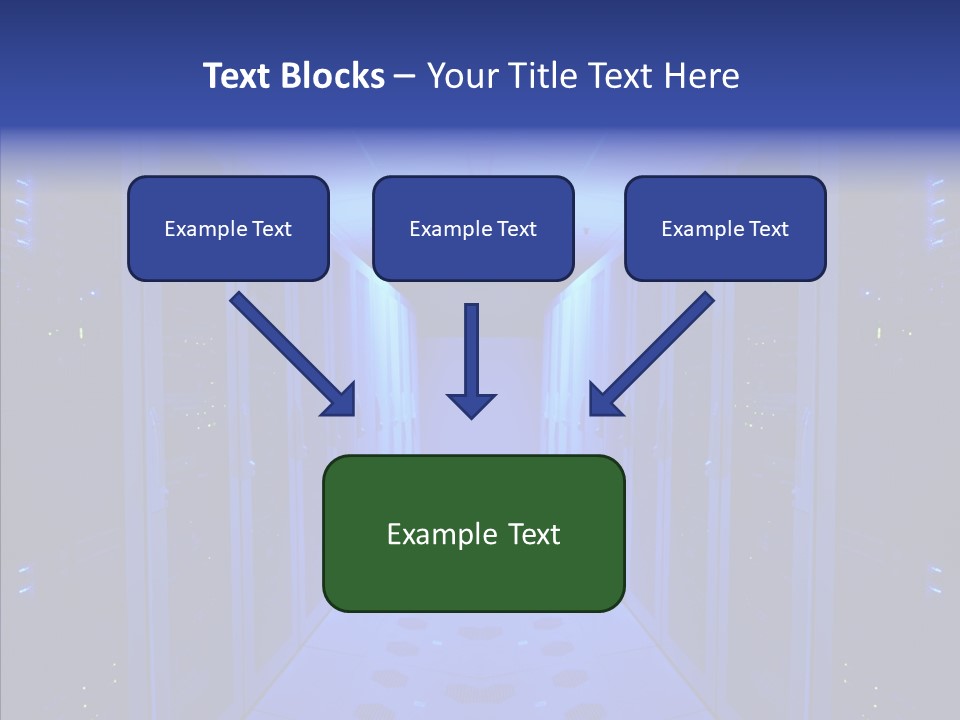 Text Blocks – Your Title Text Here

Example Text

Example Text

Example Text

Example Text